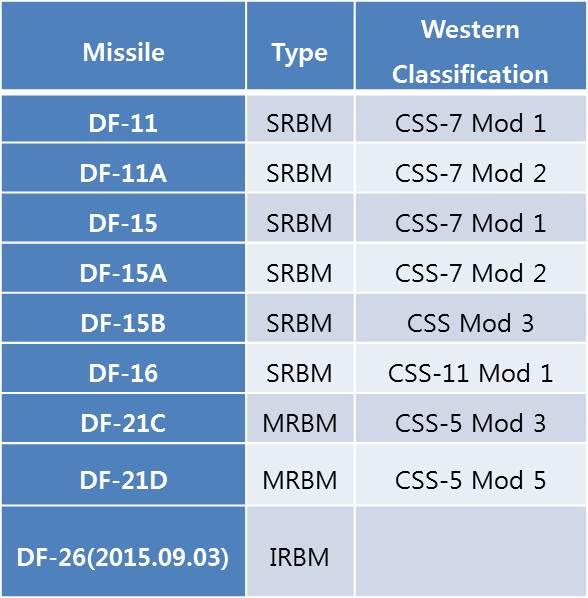 | Missile | Type | Western Classification |
|---|---|---|
| DF-11 | SRBM | CSS-7 Mod 1 |
| DF-11A | SRBM | CSS-7 Mod 2 |
| DF-15 | SRBM | CSS-7 Mod 1 |
| DF-15A | SRBM | CSS-7 Mod 2 |
| DF-15B | SRBM | CSS Mod 3 |
| DF-16 | SRBM | CSS-11 Mod 1 |
| DF-21C | MRBM | CSS-5 Mod 3 |
| DF-21D | MRBM | CSS-5 Mod 5 |
| DF-26(2015.09.03) | IRBM | |